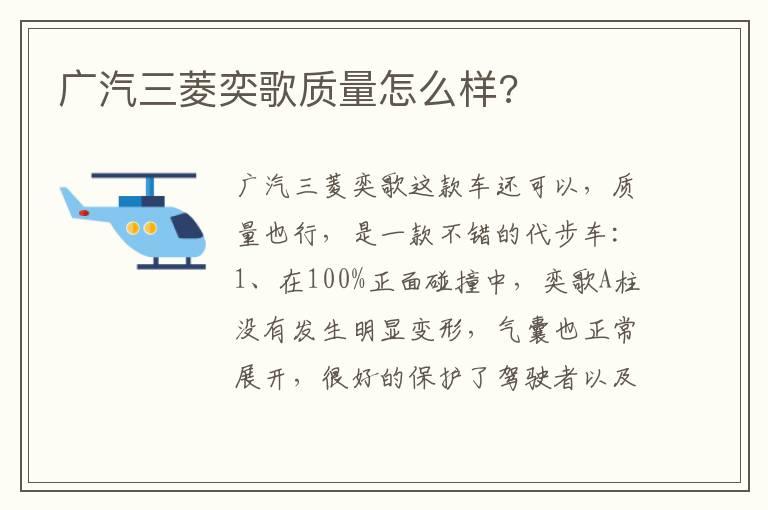 广汽三菱奕歌质量怎么样?

广汽三菱奕歌这款车还可以，质量也行，是一款不错的代步车：1、在100%正面碰撞中，奕歌A柱没有发生明显变形，气囊也正常展开，很好的保护了驾驶者以及